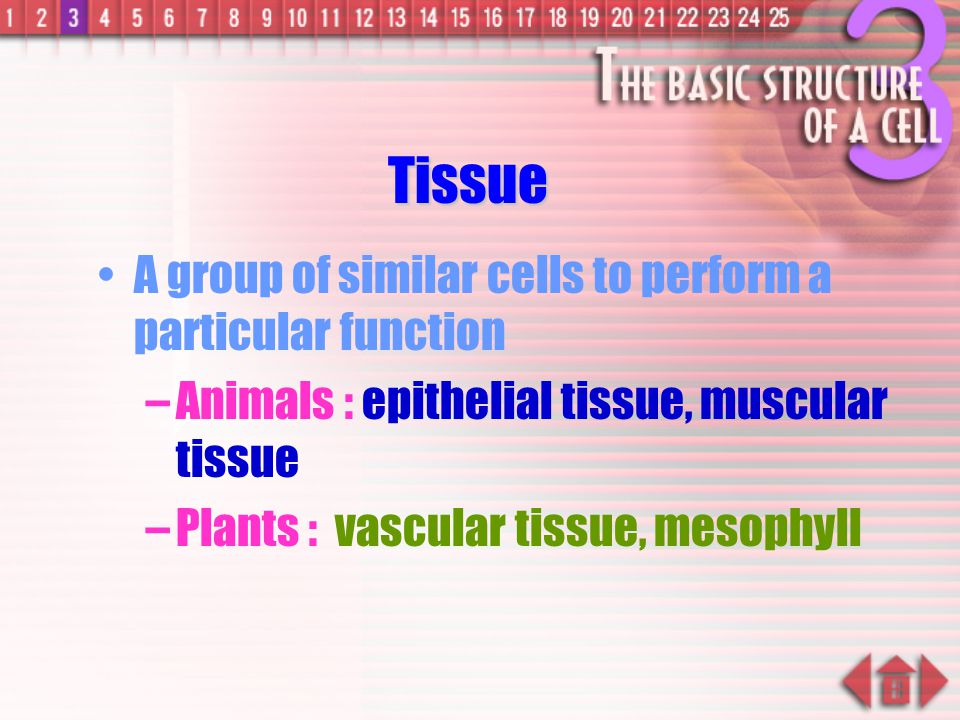 1 2 3 4 5 6 7 8 9 10 11 12 13 14 15 16 17 18 19 20 21 22 23 24 25

THE BASIC STRUCTURE OF A CELL 3

Tissue

• A group of similar cells to perform a particular function

– Animals : epithelial tissue, muscular tissue

– Plants : vascular tissue, mesophyll